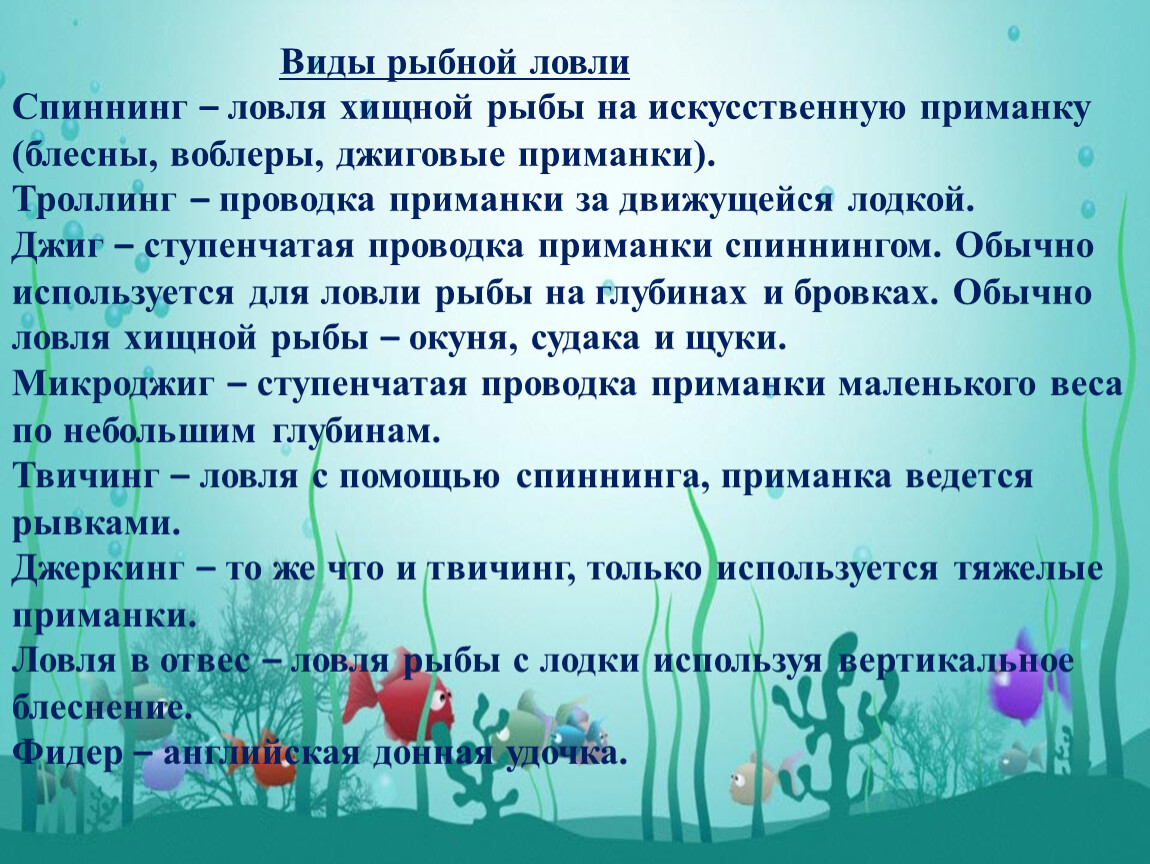 Виды рыбной ловли

Спиннинг – ловля хищной рыбы на искусственную приманку (блесны, воблеры, джиговые приманки).

Троллинг – проводка приманки за движущейся лодкой.

Джиг – ступенчатая проводка приманки спиннингом. Обычно используется для ловли рыбы на глубинах и бровках. Обычно ловля хищной рыбы – окуня, судака и щуки.

Микроджиг – ступенчатая проводка приманки маленького веса по небольшим глубинам.

Твичинг – ловля с помощью спиннинга, приманка ведется рывками.

Джеркинг – то же что и твичинг, только используется тяжелые приманки.

Ловля в отвес – ловля рыбы с лодки используя вертикальное блеснение.

Фидер – английская донная удочка.